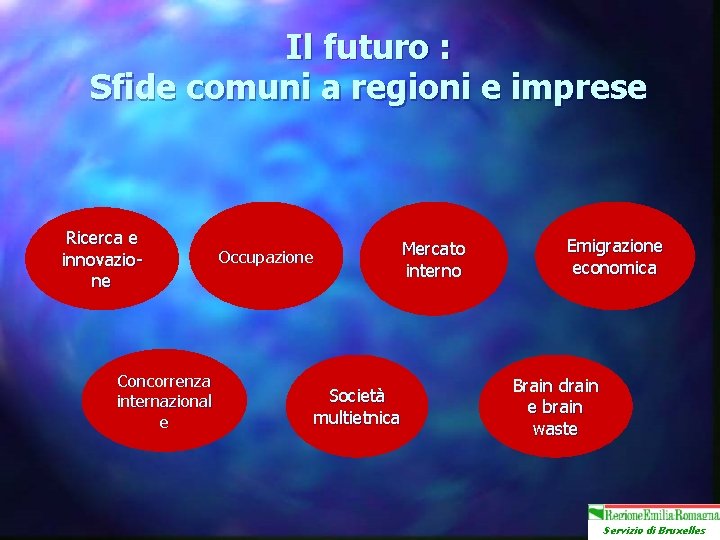 Il futuro :
Sfide comuni a regioni e imprese

Ricerca e innovazione

Occupazione

Mercato interno

Emigrazione economica

Concorrenza internazionale

Società multietnica

Brain drain e brain waste

RegioneEmiliaRomagna
Servizio di Bruxelles